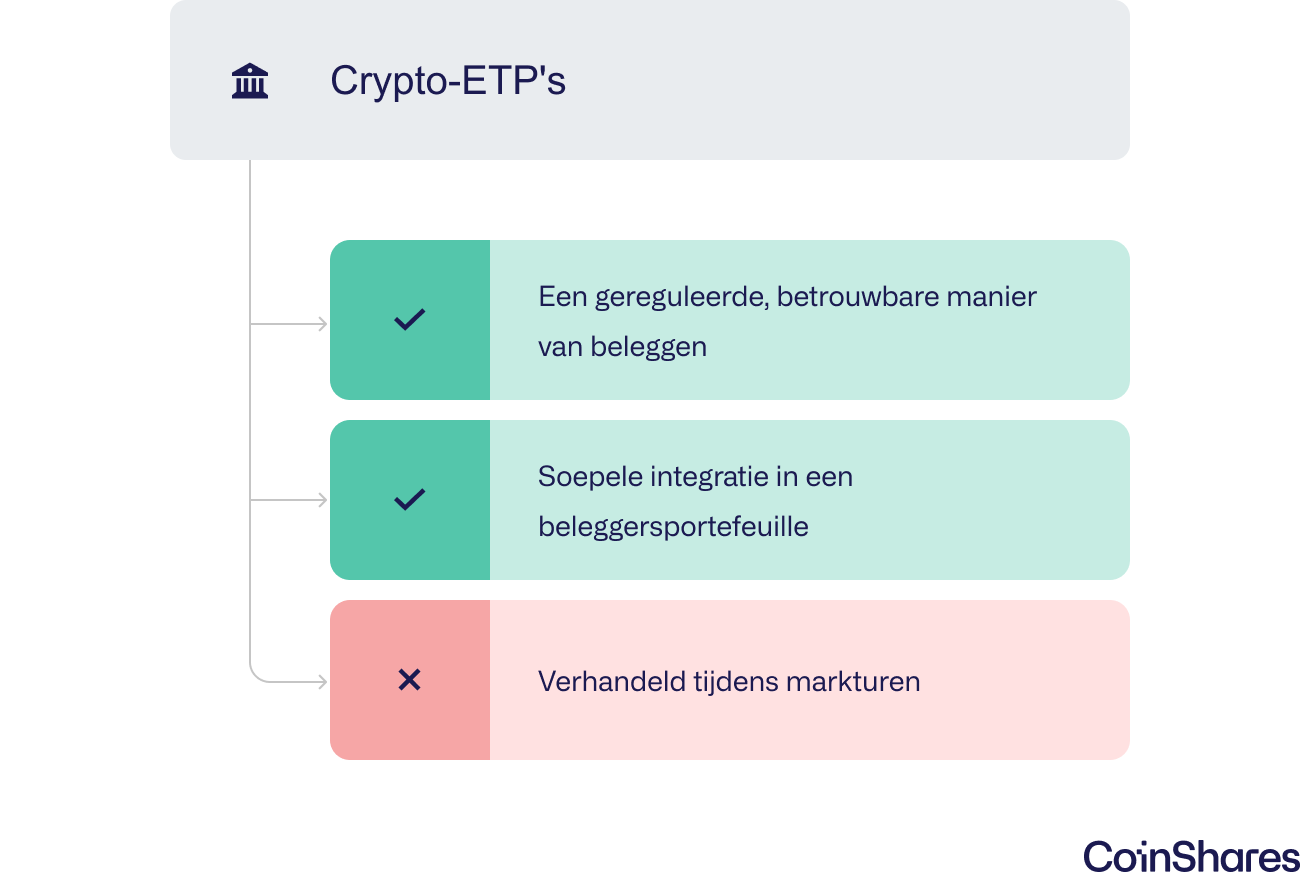 Crypto-ETP's

Een gereguleerde, betrouwbare manier van beleggen

Soepele integratie in een beleggersportefeuille

Verhandeld tijdens markturen

CoinShares